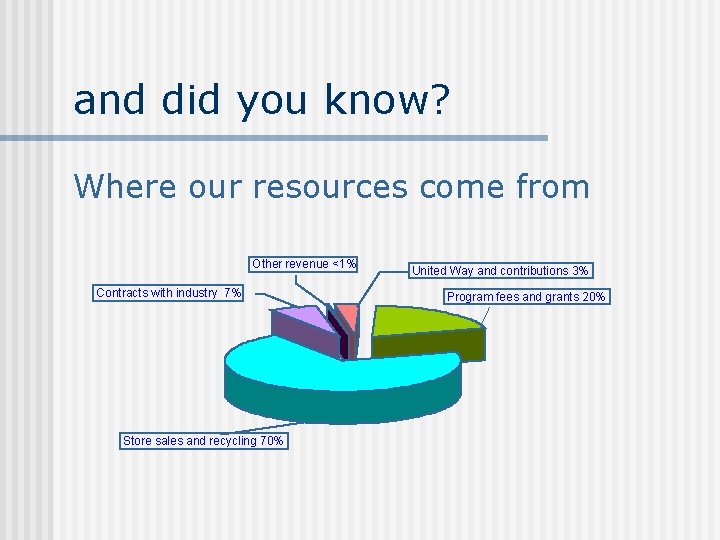 and did you know?

Where our resources come from

Other revenue <1%

United Way and contributions 3%

Contracts with industry 7%

Program fees and grants 20%

Store sales and recycling 70%